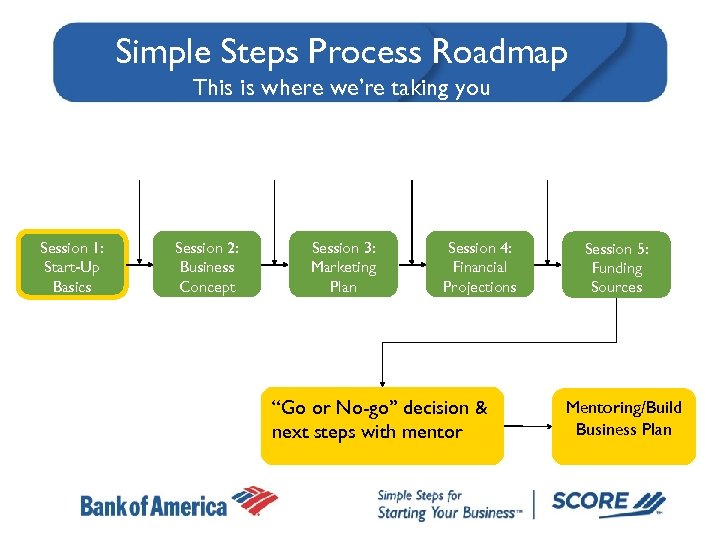 Simple Steps Process Roadmap
This is where we're taking you

Session 1: Start-Up Basics

Session 2: Business Concept

Session 3: Marketing Plan

Session 4: Financial Projections

Session 5: Funding Sources

"Go or No-go" decision & next steps with mentor

Mentoring/Build Business Plan

Bank of America

Simple Steps for Starting Your Business™

SCORE